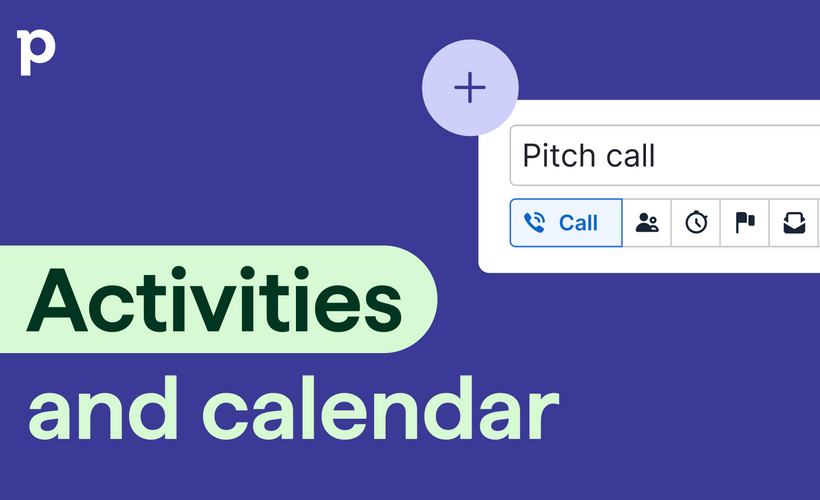 p

+

Pitch call

Call

Activities

and calendar